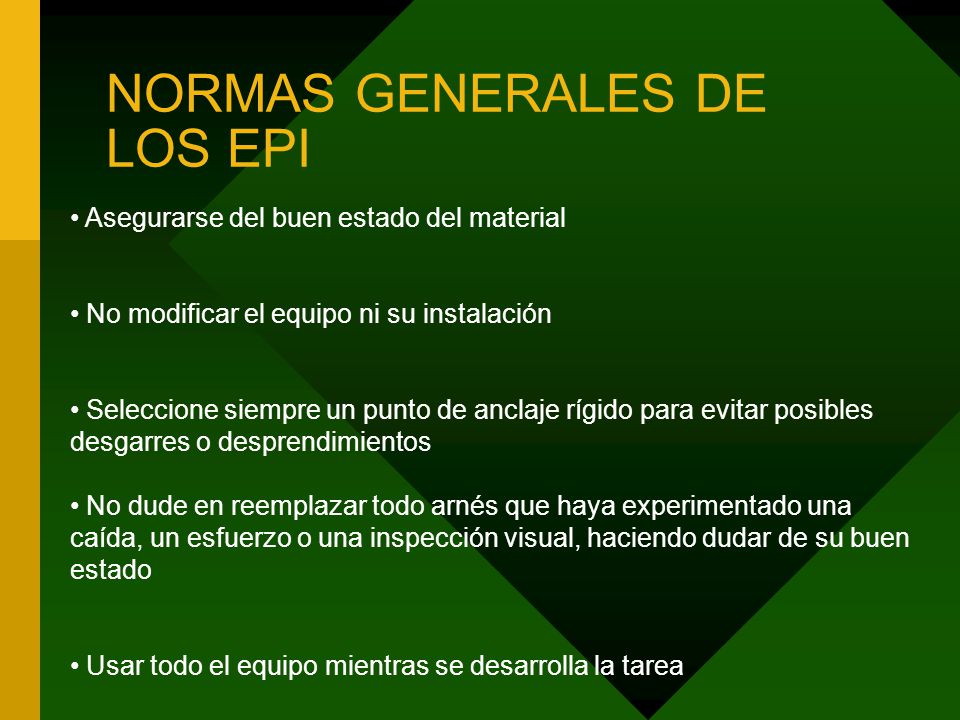 NORMAS GENERALES DE LOS EPI

• Asegurarse del buen estado del material

• No modificar el equipo ni su instalación

• Seleccione siempre un punto de anclaje rígido para evitar posibles desgarres o desprendimientos

• No dude en reemplazar todo arnés que haya experimentado una caída, un esfuerzo o una inspección visual, haciendo dudar de su buen estado

• Usar todo el equipo mientras se desarrolla la tarea